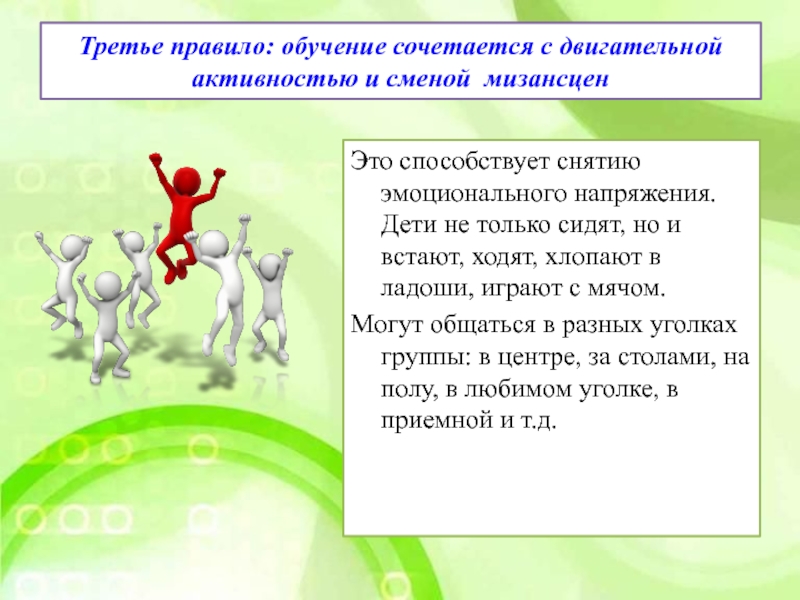 Третье правило: обучение сочетается с двигательной активностью и сменой мизансцен

Это способствует снятию эмоционального напряжения. Дети не только сидят, но и встают, ходят, хлопают в ладоши, играют с мячом.

Могут общаться в разных уголках группы: в центре, за столами, на полу, в любимом уголке, в приемной и т.д.